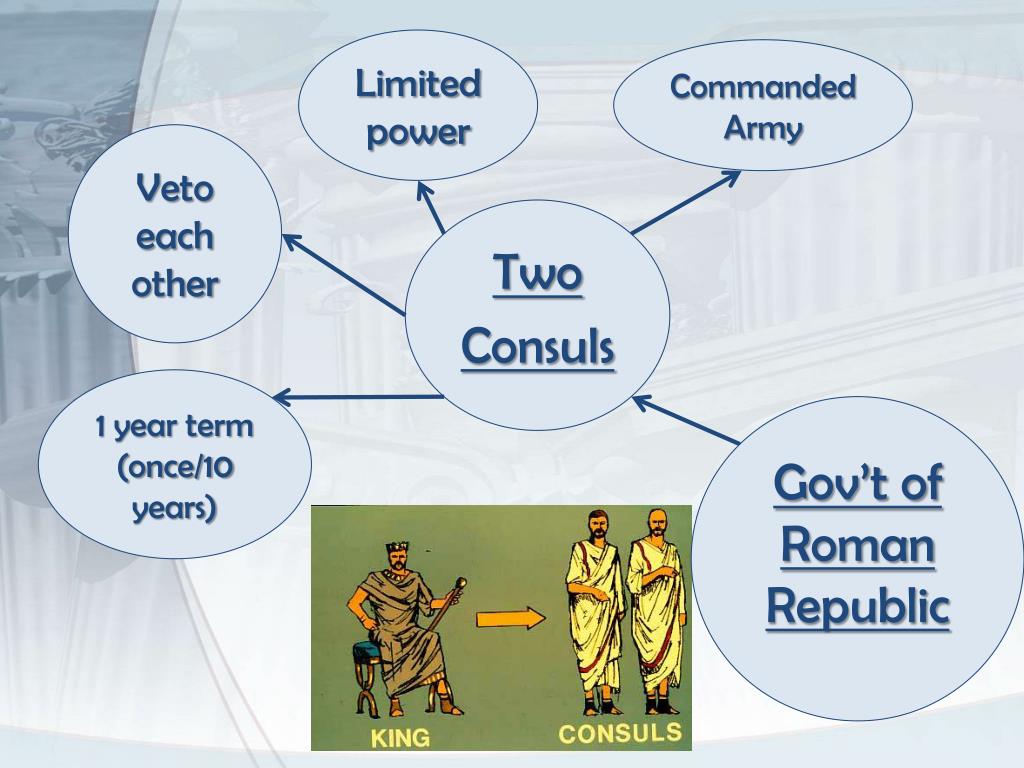 Limited power

Commanded Army

Veto each other

Two Consuls

1 year term (once/10 years)

Gov't of Roman Republic

KING

CONSULS